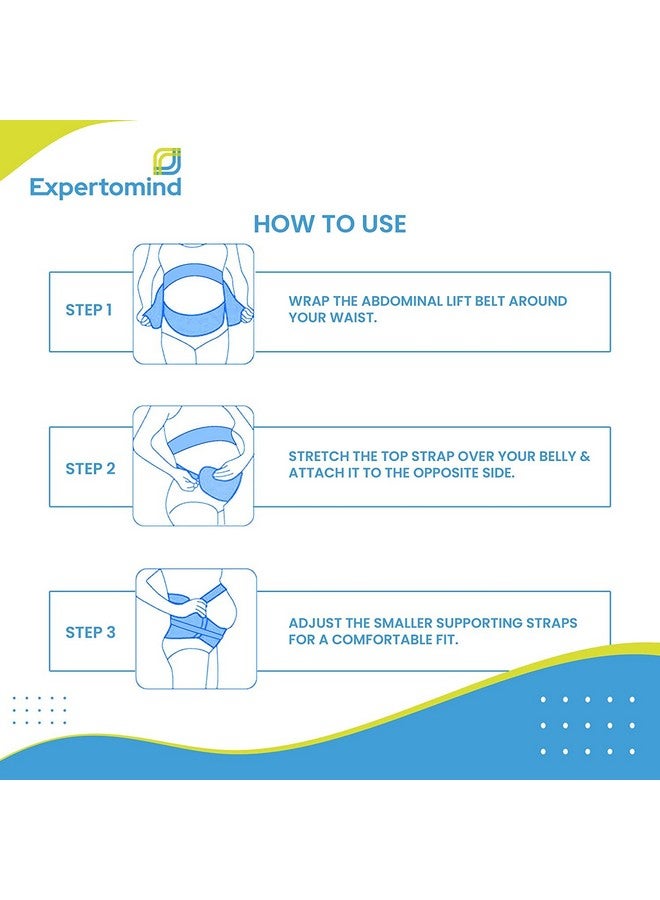 Expertomind

HOW TO USE

STEP 1

WRAP THE ABDOMINAL LIFT BELT AROUND YOUR WAIST.

STEP 2

STRETCH THE TOP STRAP OVER YOUR BELLY & ATTACH IT TO THE OPPOSITE SIDE.

STEP 3

ADJUST THE SMALLER SUPPORTING STRAPS FOR A COMFORTABLE FIT.